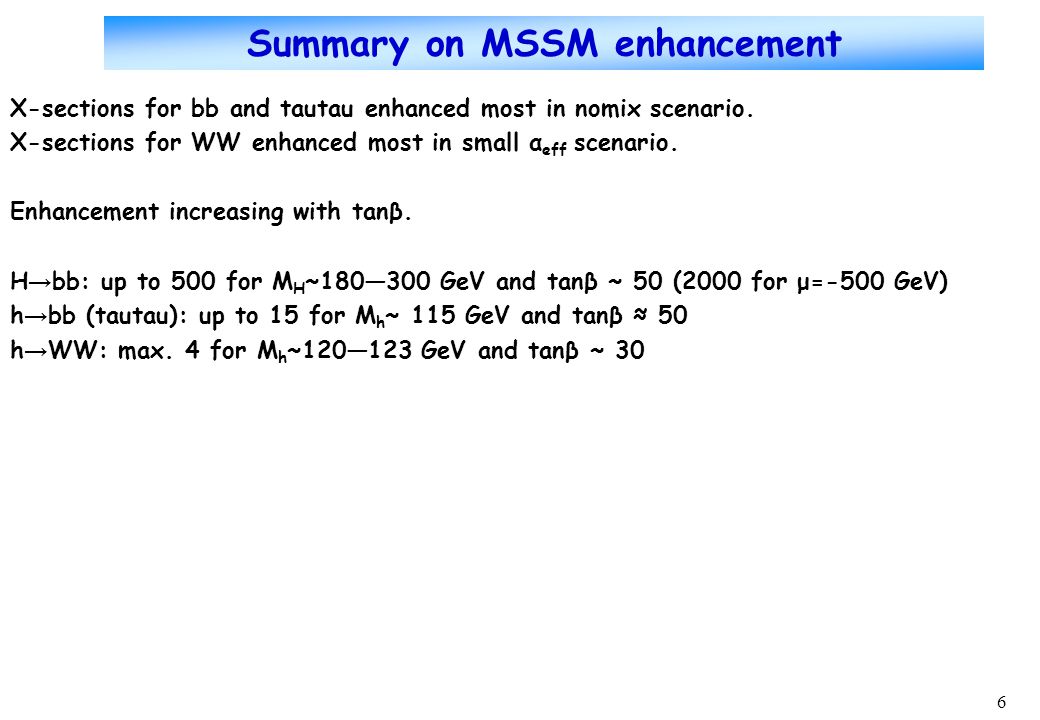 Summary on MSSM enhancement

X-sections for bb and tautau enhanced most in nomix scenario.
X-sections for WW enhanced most in small $\alpha_{eff}$ scenario.

Enhancement increasing with tanβ.

H→bb: up to 500 for $M_H$~180—300 GeV and tanβ ~ 50 (2000 for μ=-500 GeV)
h→bb (tautau): up to 15 for $M_h$~ 115 GeV and tanβ ≈ 50
h→WW: max. 4 for $M_h$~120—123 GeV and tanβ ~ 30

6